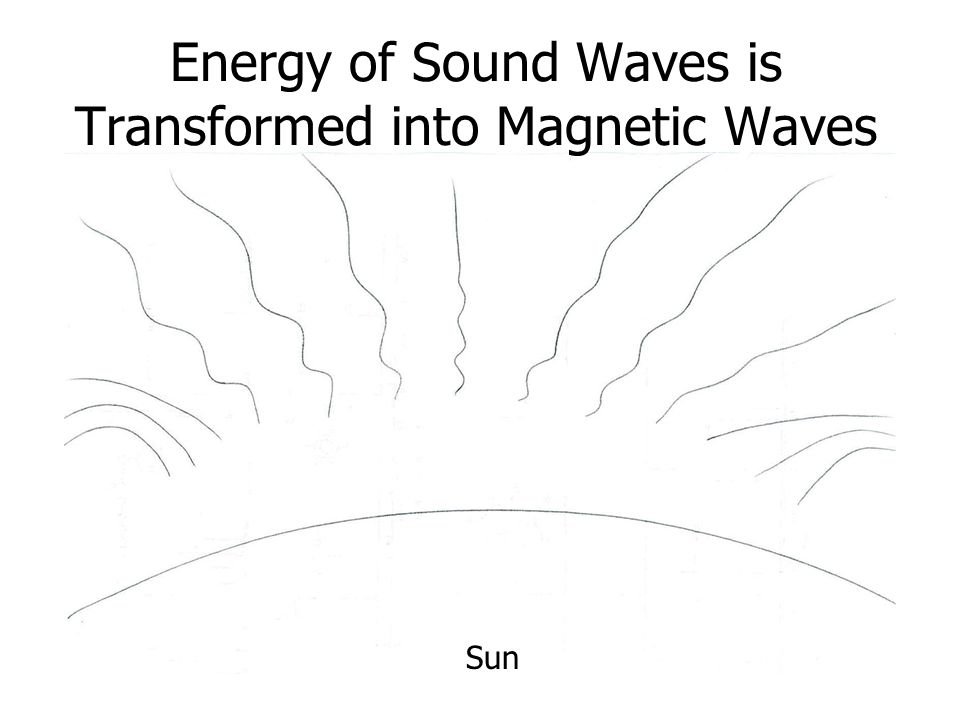 Energy of Sound Waves is Transformed into Magnetic Waves

Sun